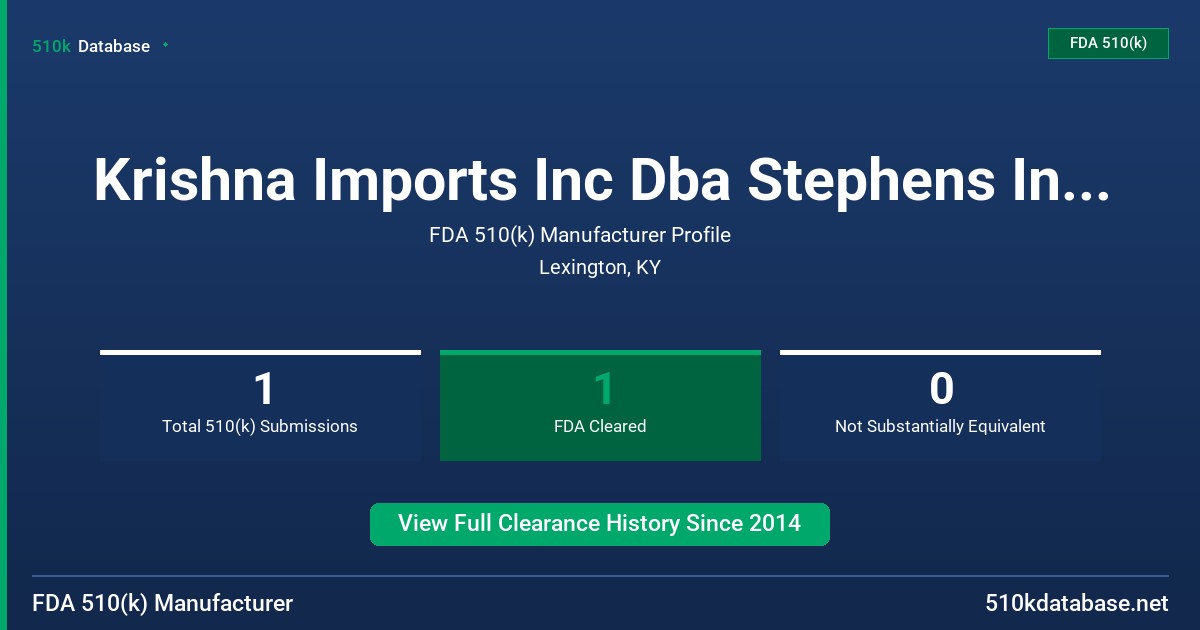 510k Database

FDA 510(k)

Krishna Imports Inc Dba Stephens In...

FDA 510(k) Manufacturer Profile

Lexington, KY

1
Total 510(k) Submissions

1
FDA Cleared

0
Not Substantially Equivalent

View Full Clearance History Since 2014

FDA 510(k) Manufacturer

510kdatabase.net